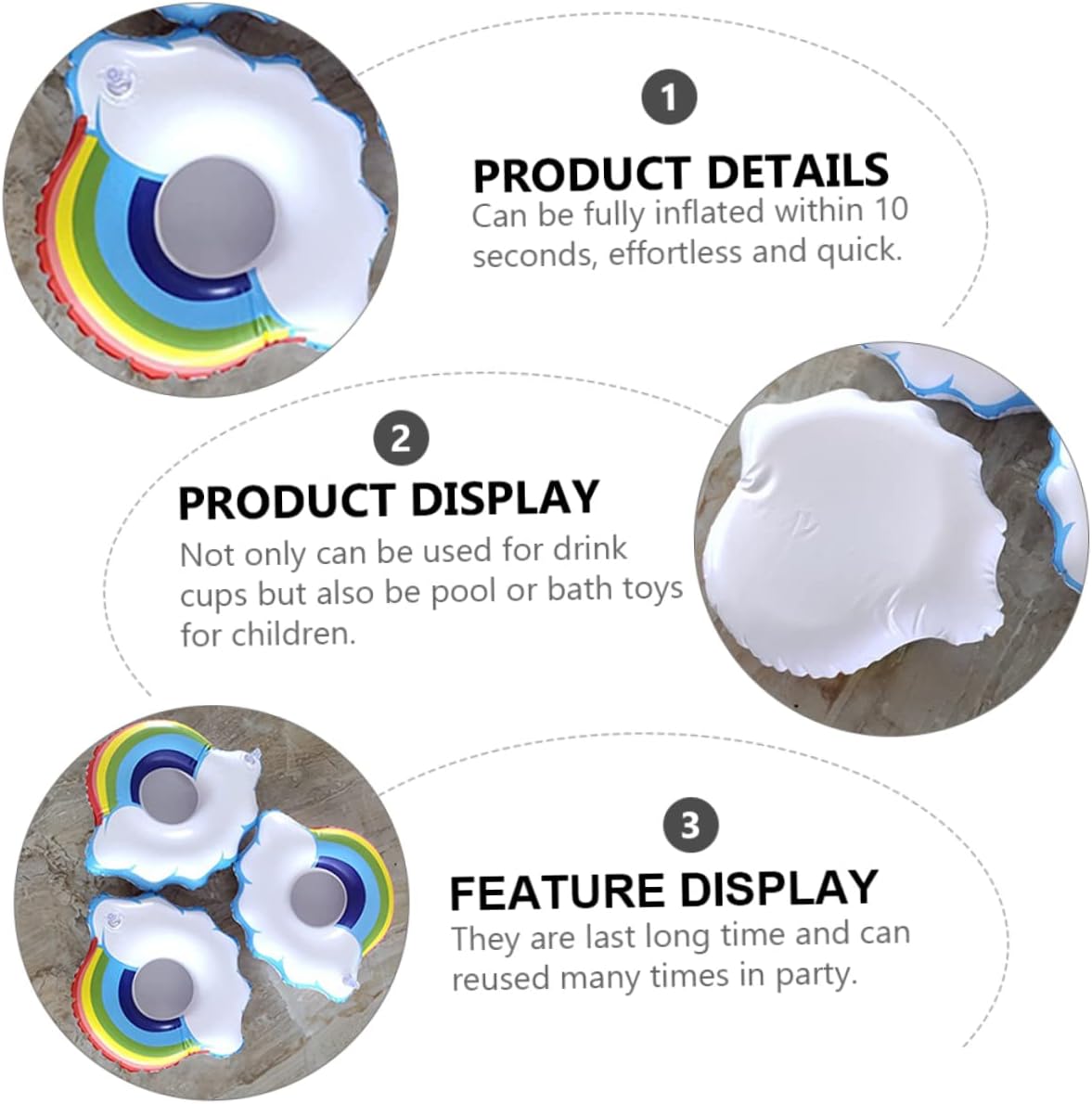 1

PRODUCT DETAILS

Can be fully inflated within 10 seconds, effortless and quick.

2

PRODUCT DISPLAY

Not only can be used for drink cups but also be pool or bath toys for children.

3

FEATURE DISPLAY

They are last long time and can reused many times in party.